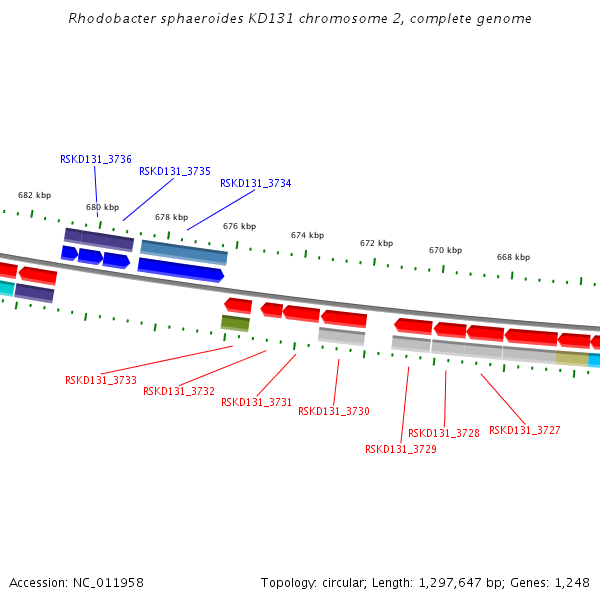 Rhodobacter sphaeroides KD131 chromosome 2, complete genome

RSKD131_3736
RSKD131_3735
RSKD131_3734

682 kbp
680 kbp
678 kbp
676 kbp
674 kbp
672 kbp
670 kbp
668 kbp

RSKD131_3733
RSKD131_3732
RSKD131_3731
RSKD131_3730
RSKD131_3729
RSKD131_3728
RSKD131_3727

Accession: NC_011958

Topology: circular; Length: 1,297,647 bp; Genes: 1,248